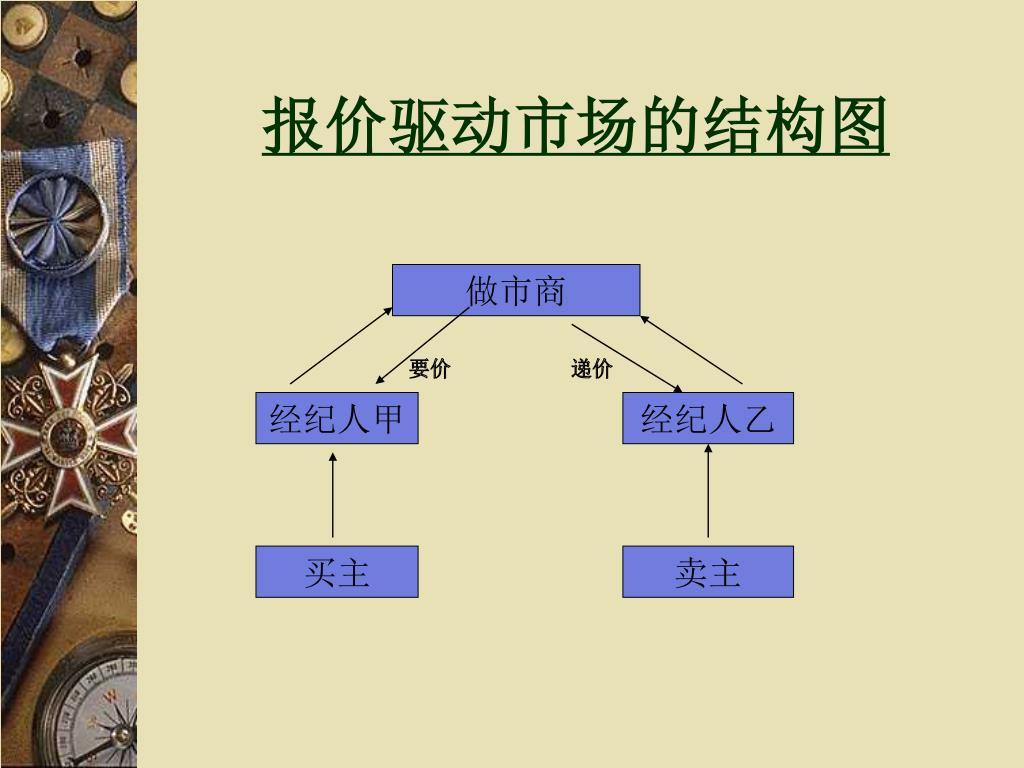 报价驱动市场的结构图

做市商

要价

递价

经纪人甲

经纪人乙

买主

卖主